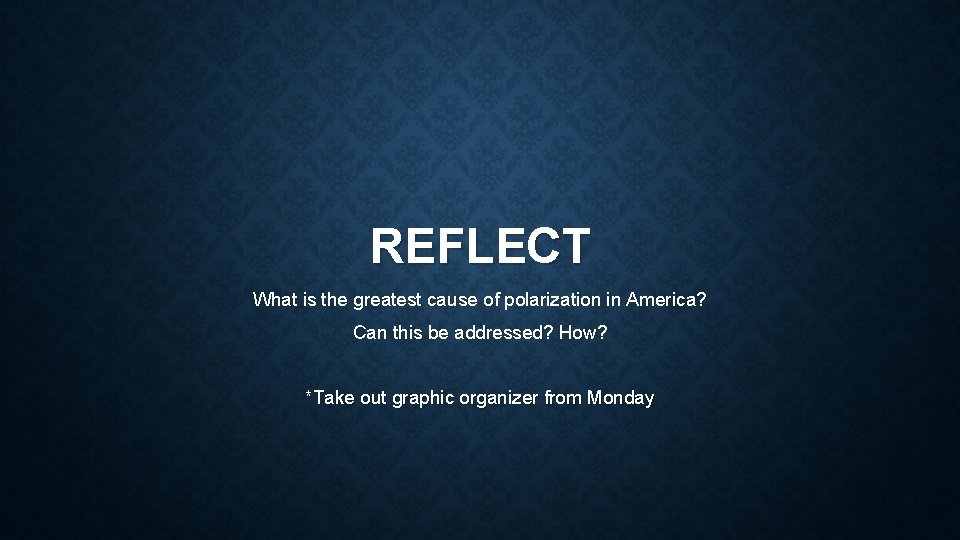 REFLECT

What is the greatest cause of polarization in America?

Can this be addressed? How?

*Take out graphic organizer from Monday